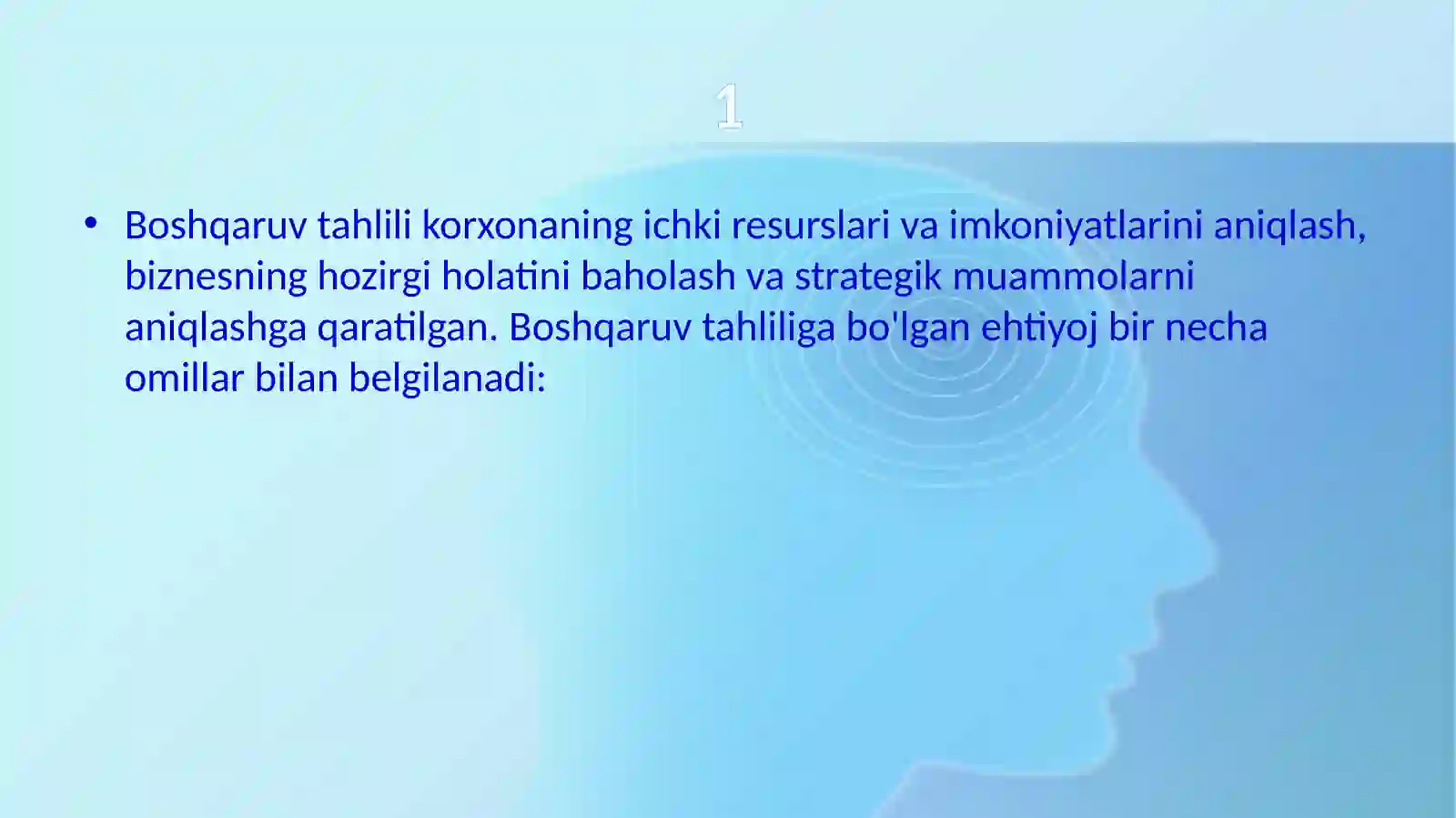 1

• Boshqaruv tahlili korxonaning ichki resurslari va imkoniyatlarini aniqlash, biznesning hozirgi holatini baholash va strategik muammolarni aniqlashga qaratilgan. Boshqaruv tahliliga bo'lgan ehtiyoj bir necha omillar bilan belgilanadi: